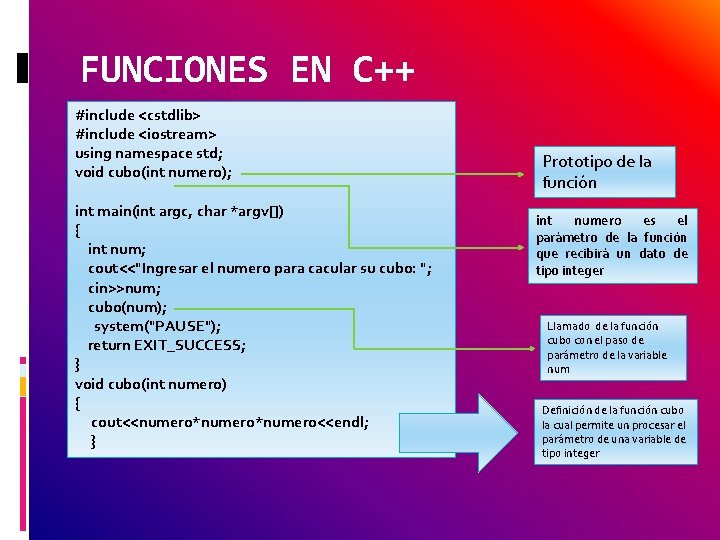 FUNCIONES EN C++

#include <cstdlib>
#include <iostream>
using namespace std;
void cubo(int numero);

int main(int argc, char *argv[])
{
int num;
cout<<"Ingresar el numero para cacular su cubo: ";
cin>>num;
cubo(num);
system("PAUSE");
return EXIT_SUCCESS;
}
void cubo(int numero)
{
cout<<numero*numero*numero<<endl;
}

Prototipo de la función

int numero es el parámetro de la función que recibirá un dato de tipo integer

Llamado de la función cubo con el paso de parámetro de la variable num

Definición de la función cubo la cual permite un procesar el parámetro de una variable de tipo integer